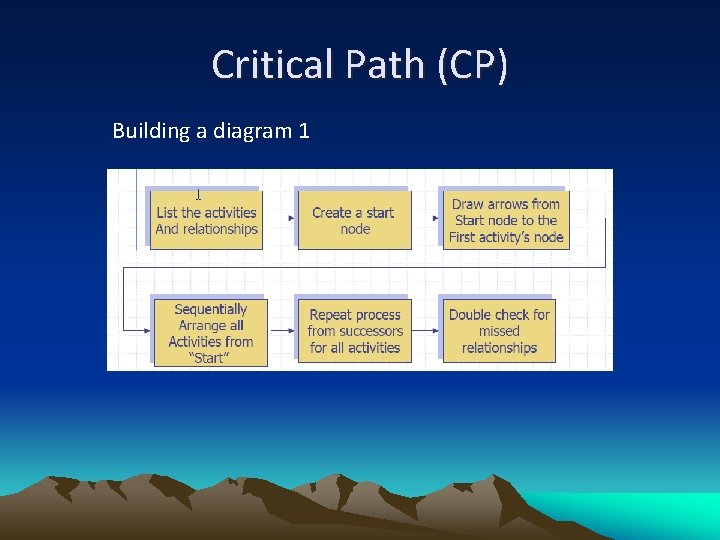 Critical Path (CP)

Building a diagram 1

List the activities And relationships

Create a start node

Draw arrows from Start node to the First activity's node

Sequentially Arrange all Activities from "Start"

Repeat process from successors for all activities

Double check for missed relationships